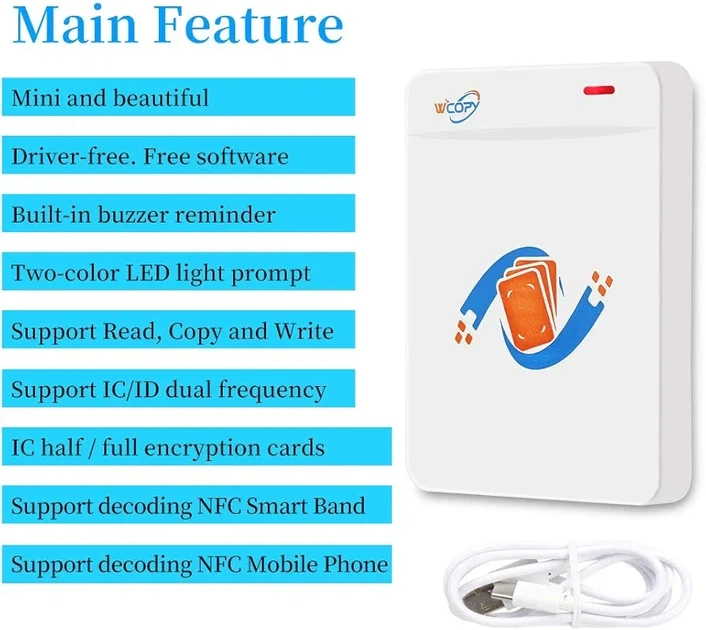 Main Feature

Mini and beautiful

Driver-free. Free software

Built-in buzzer reminder

Two-color LED light prompt

Support Read, Copy and Write

Support IC/ID dual frequency

IC half / full encryption cards

Support decoding NFC Smart Band

Support decoding NFC Mobile Phone

WCOPY